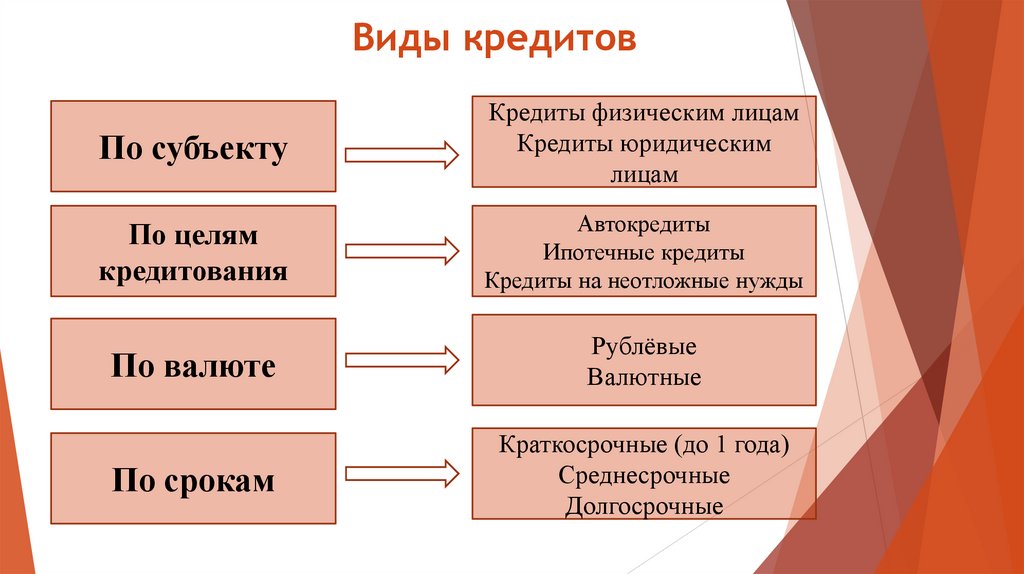 Виды кредитов

По субъекту

Кредиты физическим лицам
Кредиты юридическим лицам

По целям кредитования

Автокредиты
Ипотечные кредиты
Кредиты на неотложные нужды

По валюте

Рублёвые
Валютные

По срокам

Краткосрочные (до 1 года)
Среднесрочные
Долгосрочные